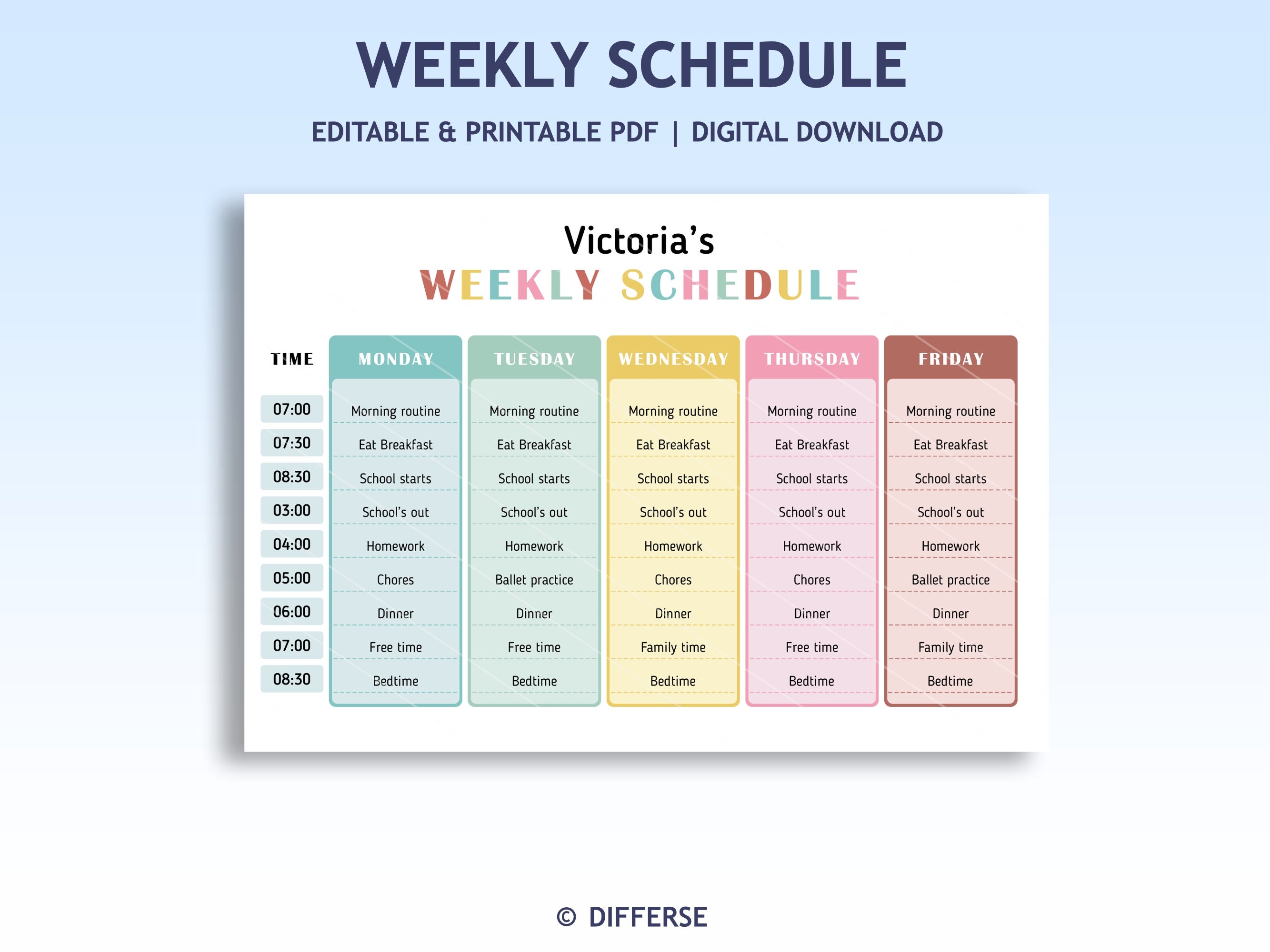 WEEKLY SCHEDULE

EDITABLE & PRINTABLE PDF | DIGITAL DOWNLOAD

Victoria's
WEEKLY SCHEDULE

| TIME | MONDAY | TUESDAY | WEDNESDAY | THURSDAY | FRIDAY |
|---|---|---|---|---|---|
| 07:00 | Morning routine | Morning routine | Morning routine | Morning routine | Morning routine |
| 07:30 | Eat Breakfast | Eat Breakfast | Eat Breakfast | Eat Breakfast | Eat Breakfast |
| 08:30 | School starts | School starts | School starts | School starts | School starts |
| 03:00 | School's out | School's out | School's out | School's out | School's out |
| 04:00 | Homework | Homework | Homework | Homework | Homework |
| 05:00 | Chores | Ballet practice | Chores | Chores | Ballet practice |
| 06:00 | Dinner | Dinner | Dinner | Dinner | Dinner |
| 07:00 | Free time | Free time | Family time | Free time | Family time |
| 08:30 | Bedtime | Bedtime | Bedtime | Bedtime | Bedtime |

© DIFFERSE